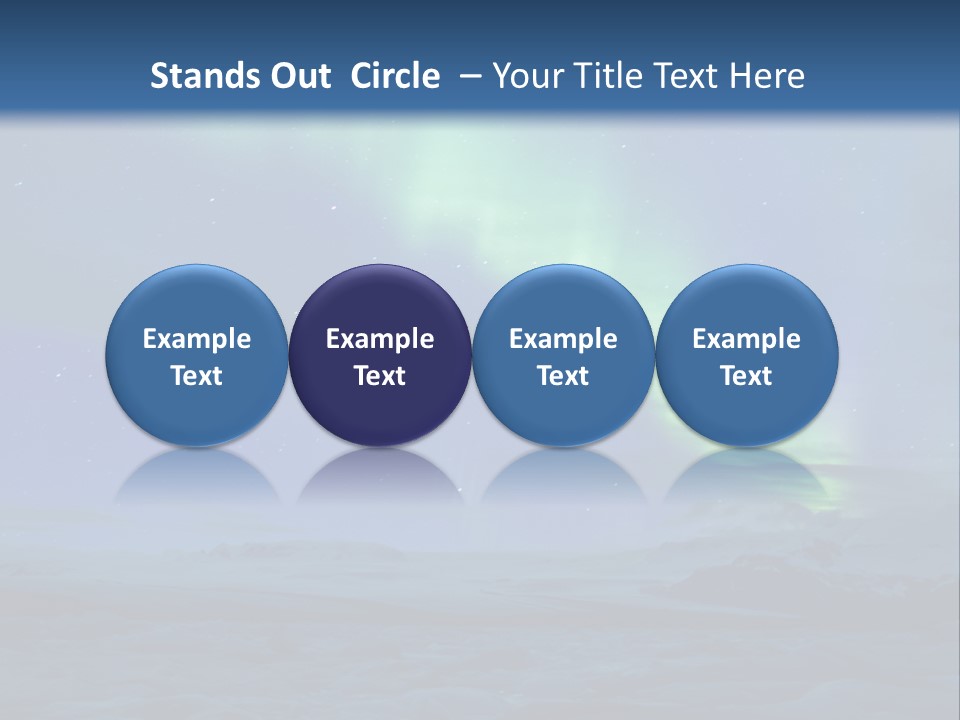 Stands Out Circle – Your Title Text Here

Example Text

Example Text

Example Text

Example Text